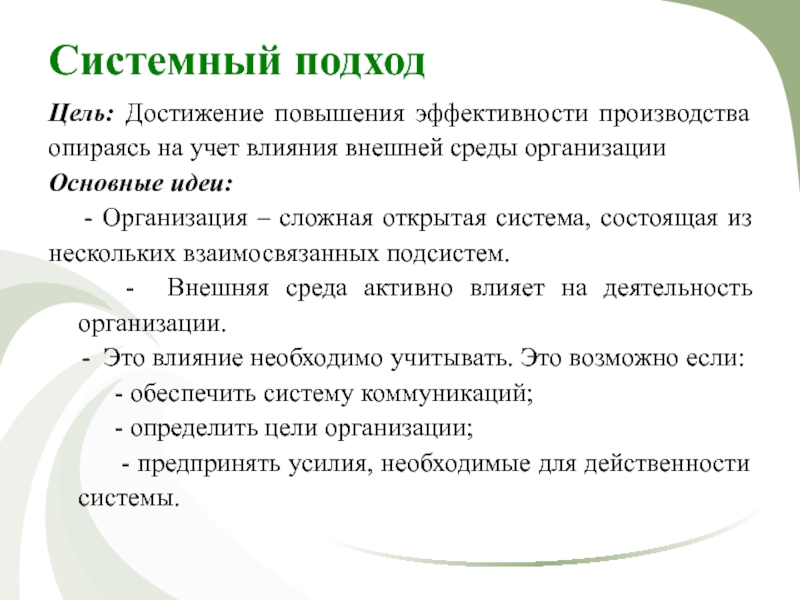 Системный подход

Цель: Достижение повышения эффективности производства опираясь на учет влияния внешней среды организации

Основные идеи:

- Организация – сложная открытая система, состоящая из нескольких взаимосвязанных подсистем.

- Внешняя среда активно влияет на деятельность организации.

- Это влияние необходимо учитывать. Это возможно если:

- обеспечить систему коммуникаций;

- определить цели организации;

- предпринять усилия, необходимые для действенности системы.